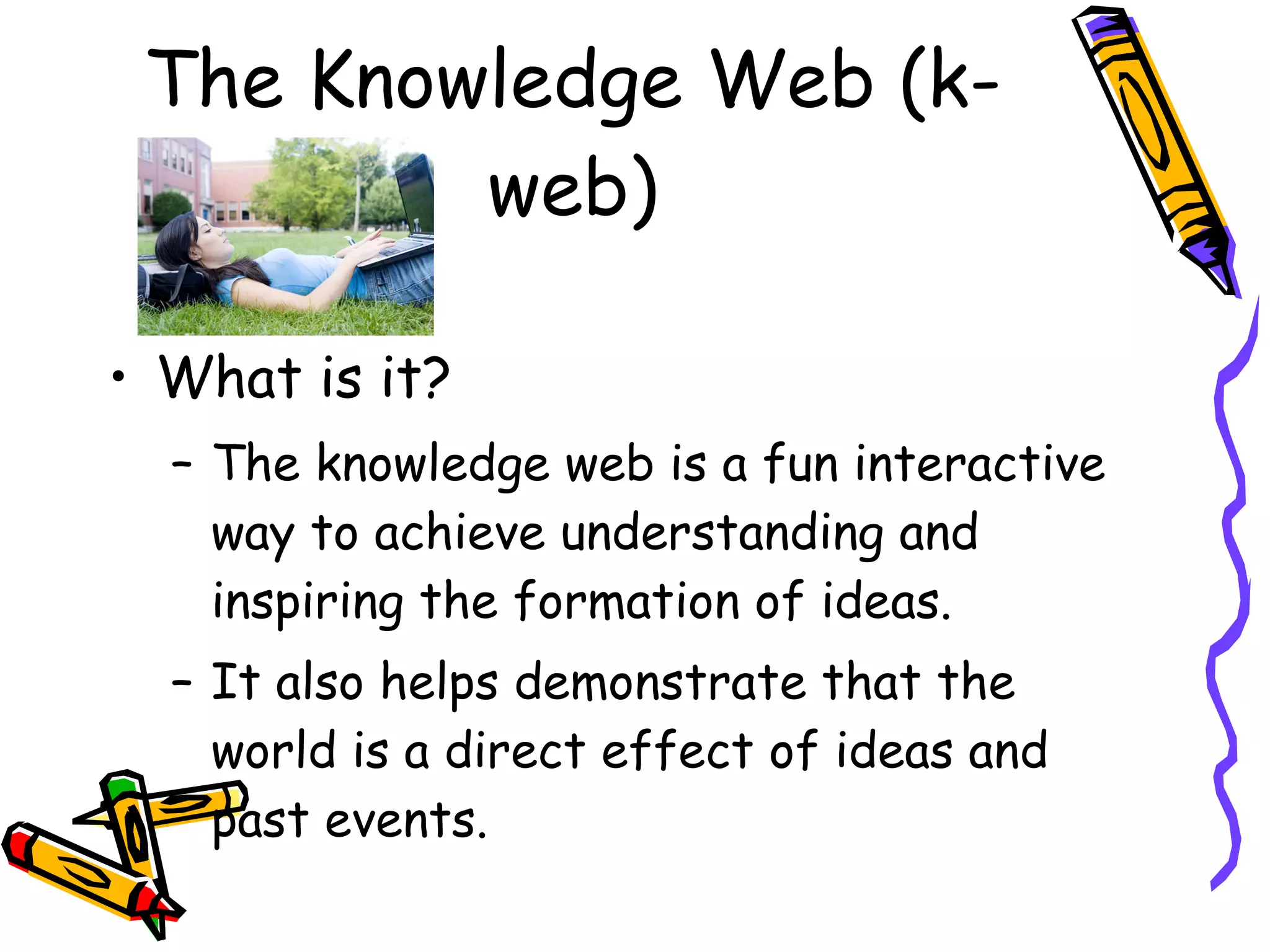 The Knowledge Web (k-web)

• What is it?
– The knowledge web is a fun interactive way to achieve understanding and inspiring the formation of ideas.
– It also helps demonstrate that the world is a direct effect of ideas and past events.